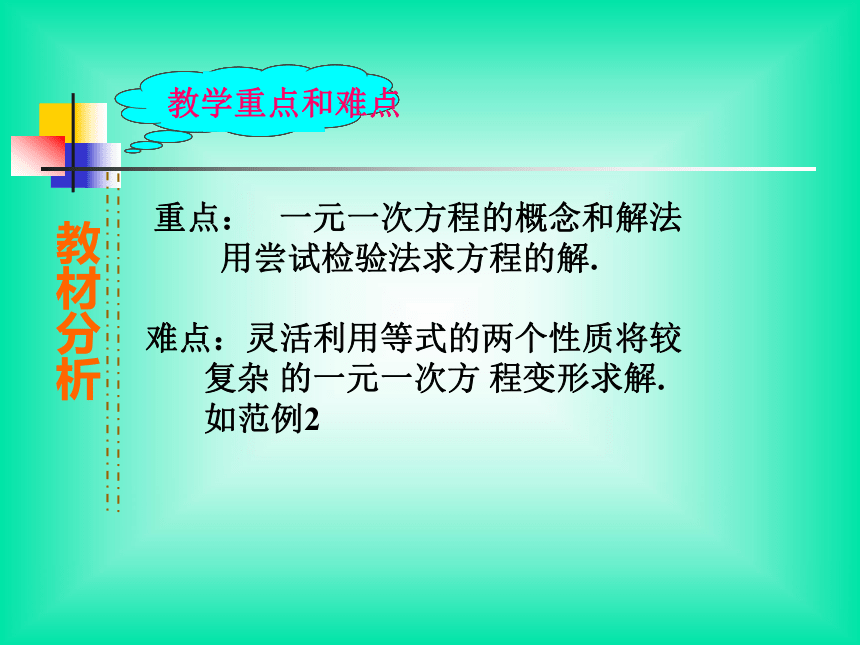 教学重点和难点

教材分析

重点： 一元一次方程的概念和解法
用尝试检验法求方程的解.

难点：灵活利用等式的两个性质将较复杂 的一元一次方 程变形求解.
如范例2